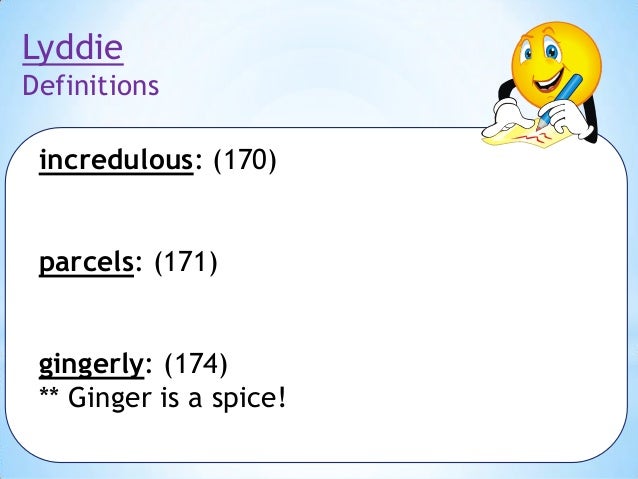 Lyddie
Definitions

incredulous: (170)

parcels: (171)

gingerly: (174)
** Ginger is a spice!